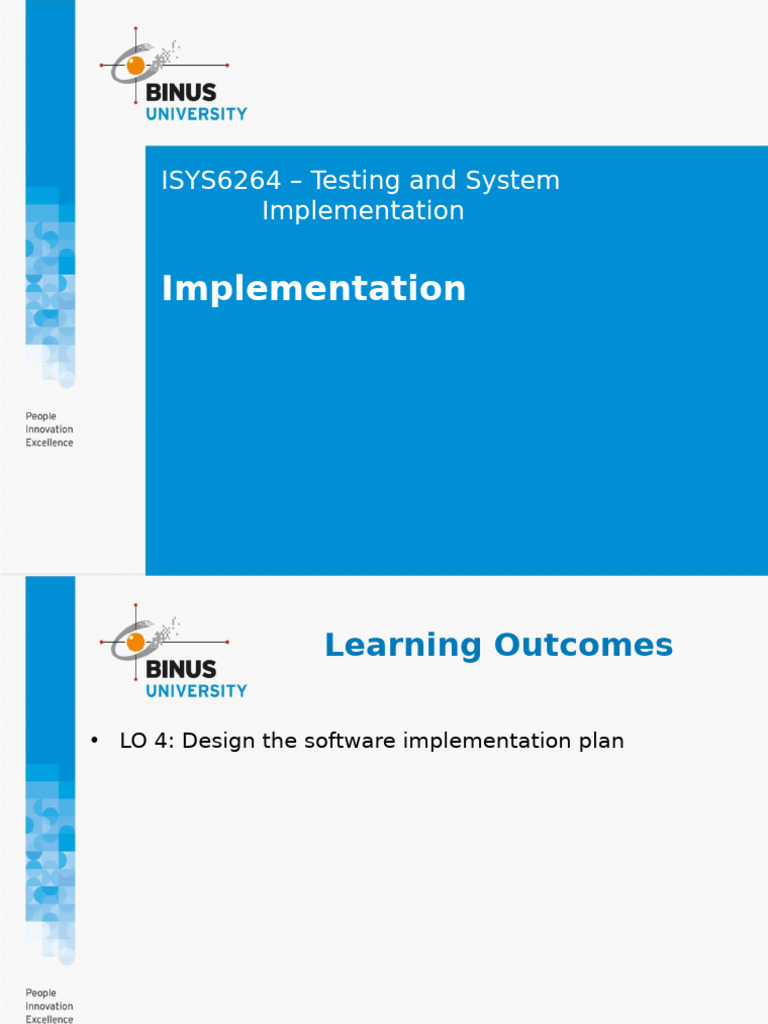 BINUS
UNIVERSITY

ISYS6264 – Testing and System Implementation

Implementation

People
Innovation
Excellence

BINUS
UNIVERSITY

Learning Outcomes

• LO 4: Design the software implementation plan

People
Innovation
Excellence